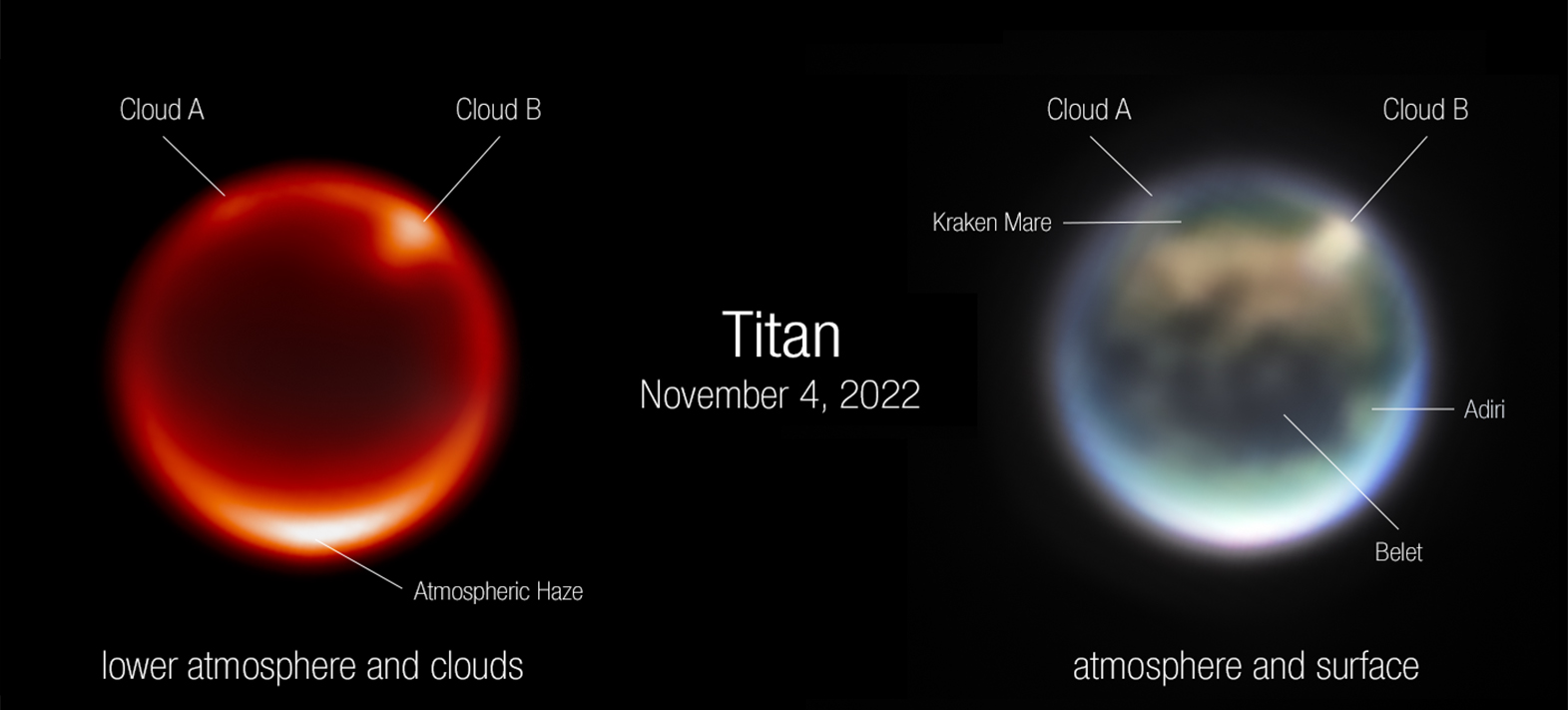 Cloud A

Cloud B

Atmospheric Haze

lower atmosphere and clouds

Titan
November 4, 2022

Cloud A

Cloud B

Kraken Mare

Adiri

Belet

atmosphere and surface